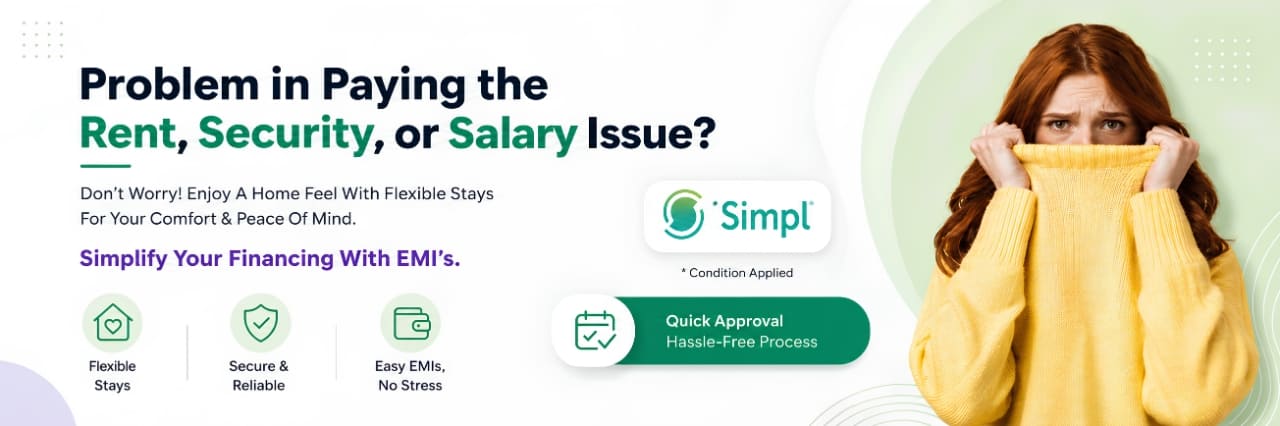 Problem in Paying the Rent, Security, or Salary Issue?

Don't Worry! Enjoy A Home Feel With Flexible Stays For Your Comfort & Peace Of Mind.

Simplify Your Financing With EMI's.

Flexible Stays

Secure & Reliable

Easy EMIs, No Stress

Simpl

* Condition Applied

Quick Approval
Hassle-Free Process